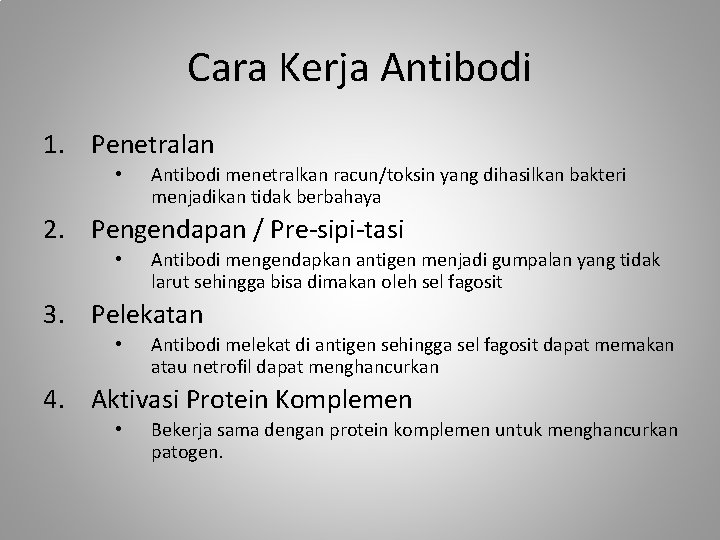 Cara Kerja Antibodi

1. Penetralan
   • Antibodi menetralkan racun/toksin yang dihasilkan bakteri menjadikan tidak berbahaya

2. Pengendapan / Pre-sipi-tasi
   • Antibodi mengendapkan antigen menjadi gumpalan yang tidak larut sehingga bisa dimakan oleh sel fagosit

3. Pelekatan
   • Antibodi melekat di antigen sehingga sel fagosit dapat memakan atau netrofil dapat menghancurkan

4. Aktivasi Protein Komplemen
   • Bekerja sama dengan protein komplemen untuk menghancurkan patogen.